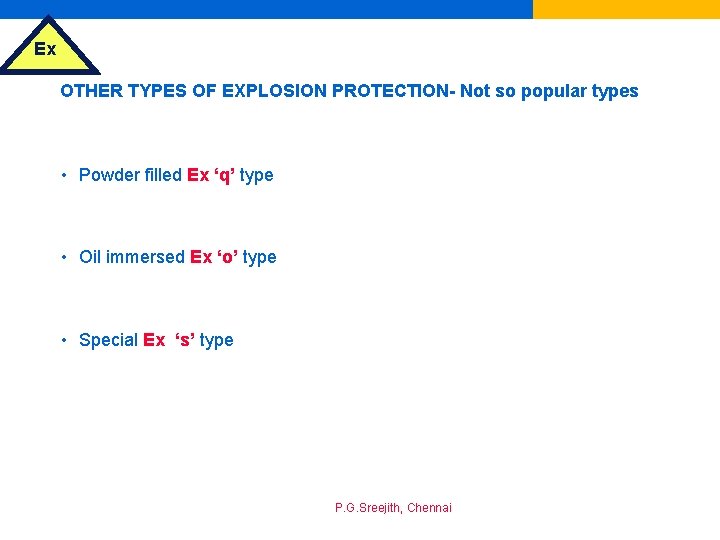 Ex

OTHER TYPES OF EXPLOSION PROTECTION- Not so popular types

• Powder filled Ex ‘q’ type

• Oil immersed Ex ‘o’ type

• Special Ex ‘s’ type

P.G.Sreejith, Chennai